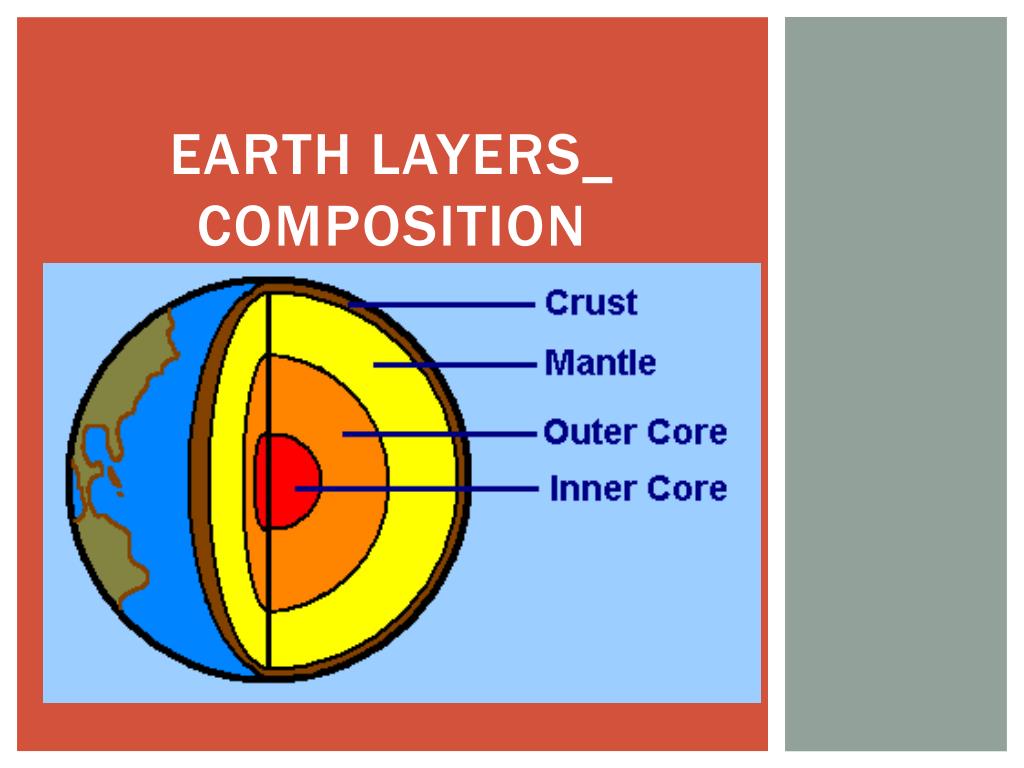 EARTH LAYERS_ COMPOSITION

Crust
Mantle
Outer Core
Inner Core